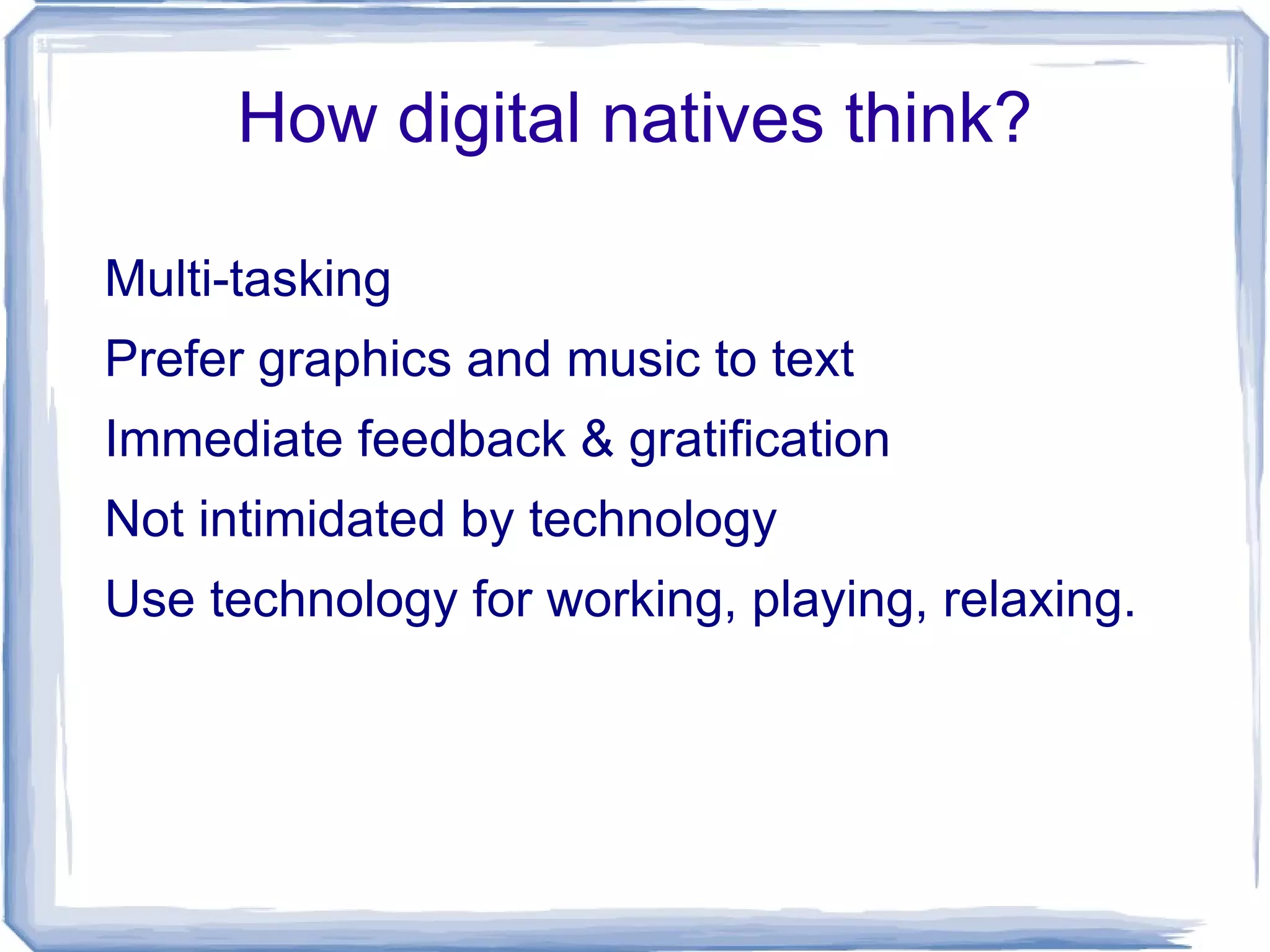 How digital natives think?

Multi-tasking

Prefer graphics and music to text

Immediate feedback & gratification

Not intimidated by technology

Use technology for working, playing, relaxing.